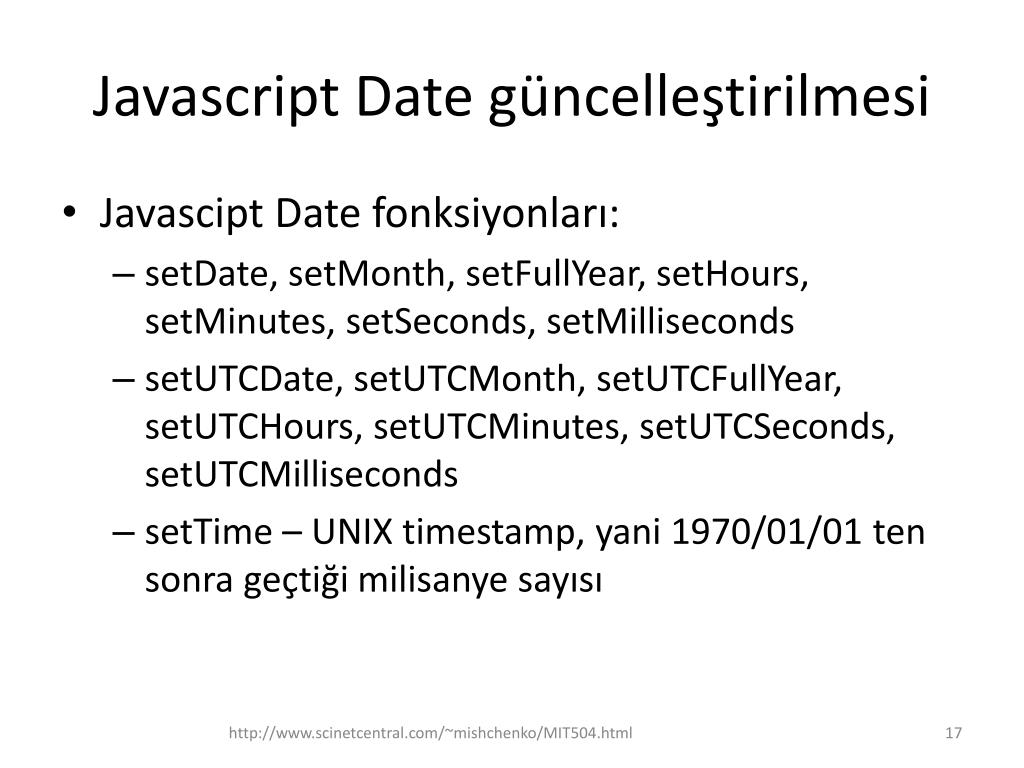 Javascript Date güncelleştirilmesi

• Javascipt Date fonksiyonları:
– setDate, setMonth, setFullYear, setHours, setMinutes, setSeconds, setMilliseconds
– setUTCDate, setUTCMonth, setUTCFullYear, setUTCHours, setUTCMinutes, setUTCSeconds, setUTCMilliseconds
– setTime – UNIX timestamp, yani 1970/01/01 ten sonra geçtiği milisanye sayısı

http://www.scinetcentral.com/~mishchenko/MIT504.html

17